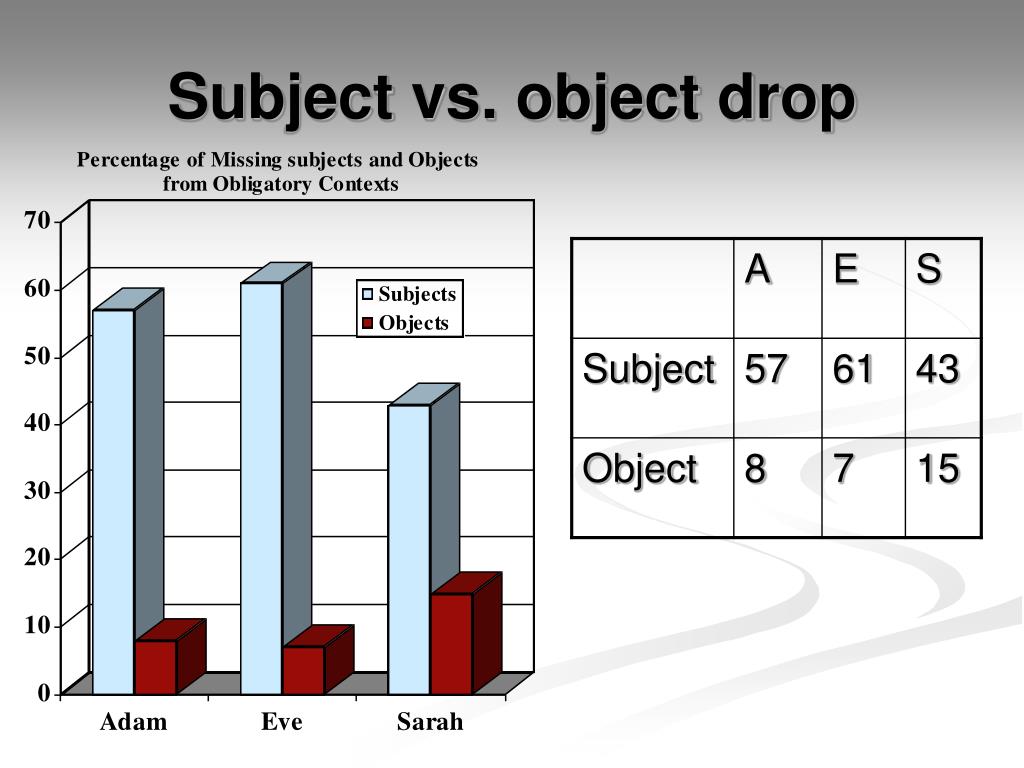 Subject vs. object drop

Percentage of Missing subjects and Objects from Obligatory Contexts

70
60
50
40
30
20
10
0

Subjects
Objects

Adam
Eve
Sarah

| | A | E | S |
|---|---|---|---|
| Subject | 57 | 61 | 43 |
| Object | 8 | 7 | 15 |